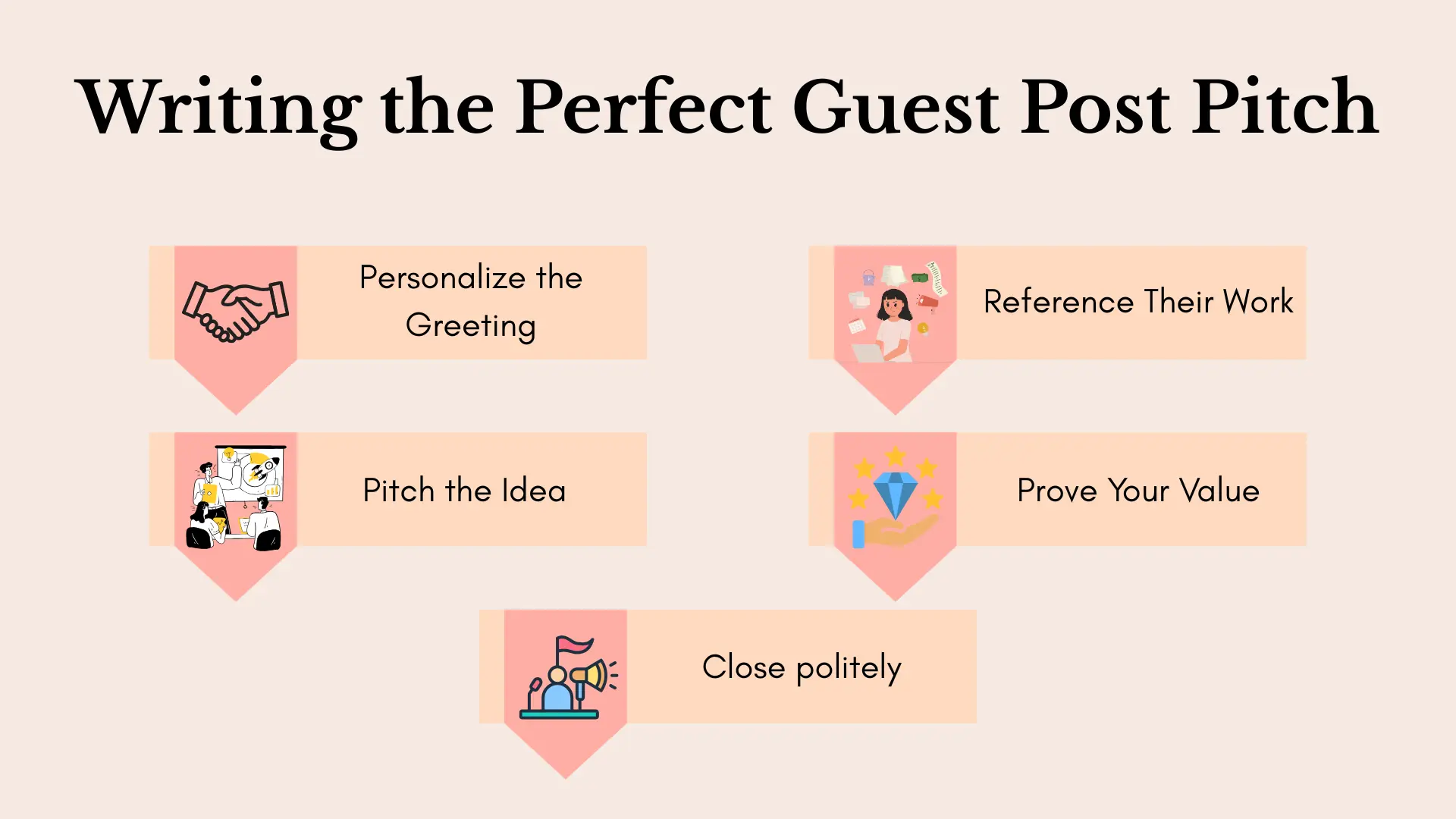 Writing the Perfect Guest Post Pitch

Personalize the Greeting

Reference Their Work

Pitch the Idea

Prove Your Value

Close politely